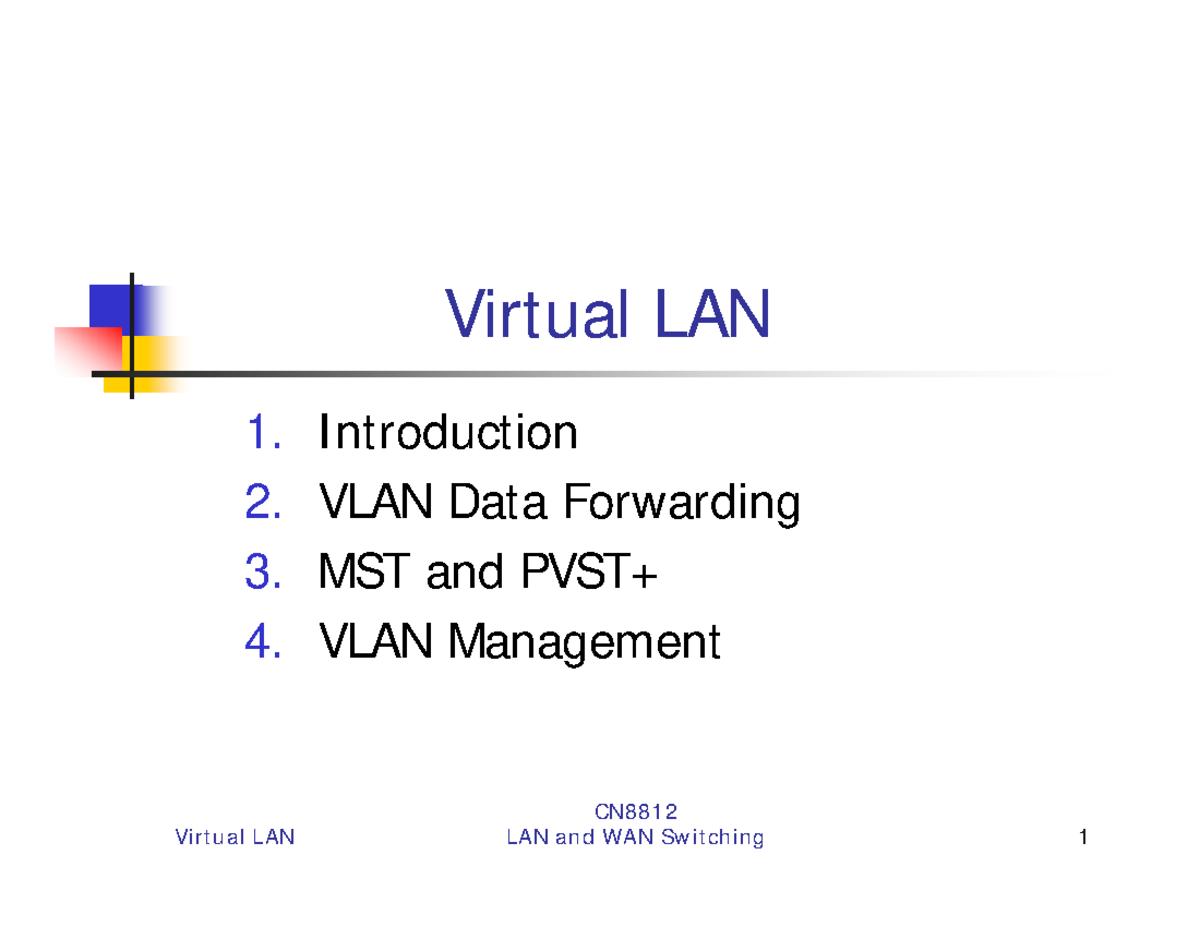 Virtual LAN

1. Introduction
2. VLAN Data Forwarding
3. MST and PVST+
4. VLAN Management

Virtual LAN

CN8812
LAN and WAN Switching

1